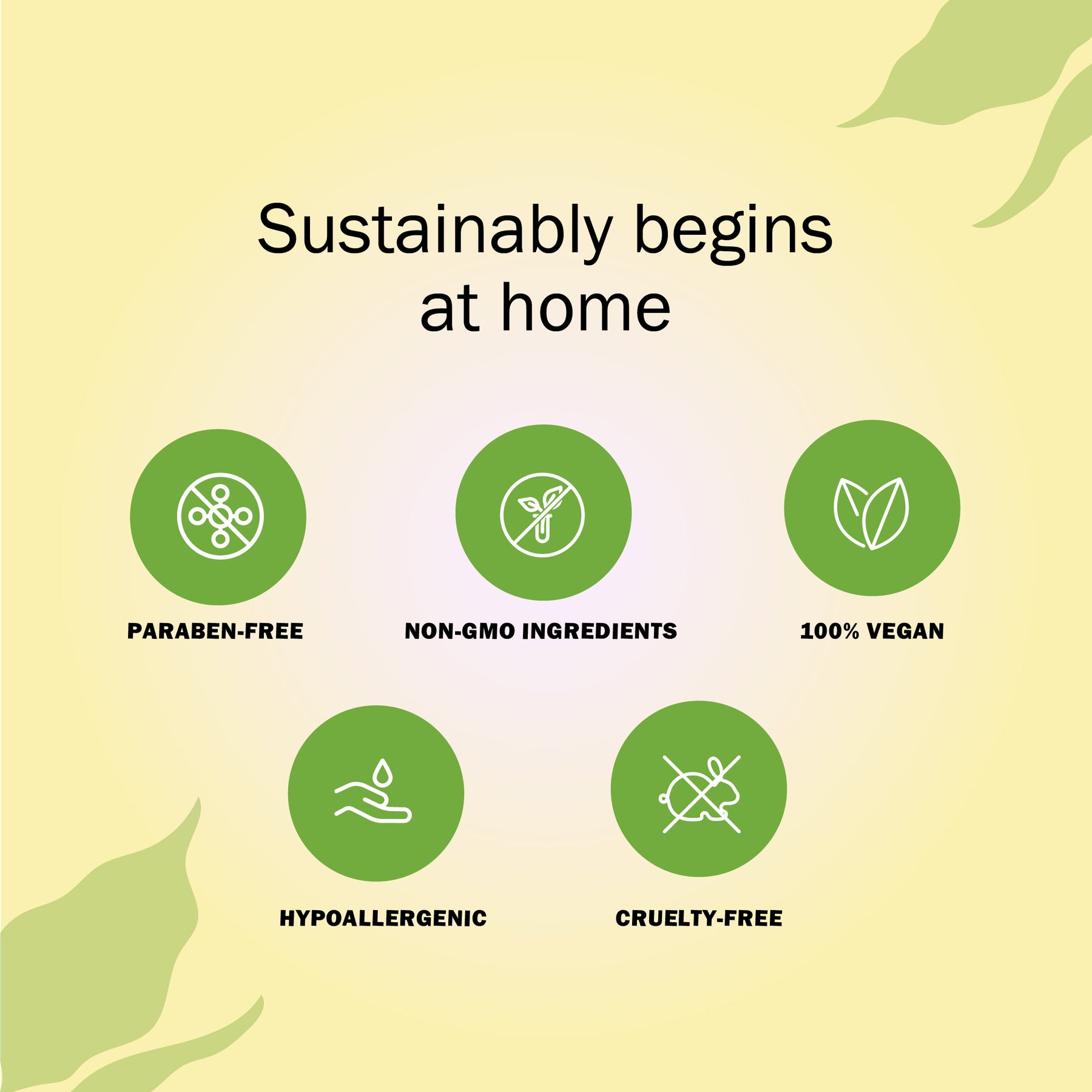 Sustainably begins at home

PARABEN-FREE

NON-GMO INGREDIENTS

100% VEGAN

HYPOALLERGENIC

CRUELTY-FREE